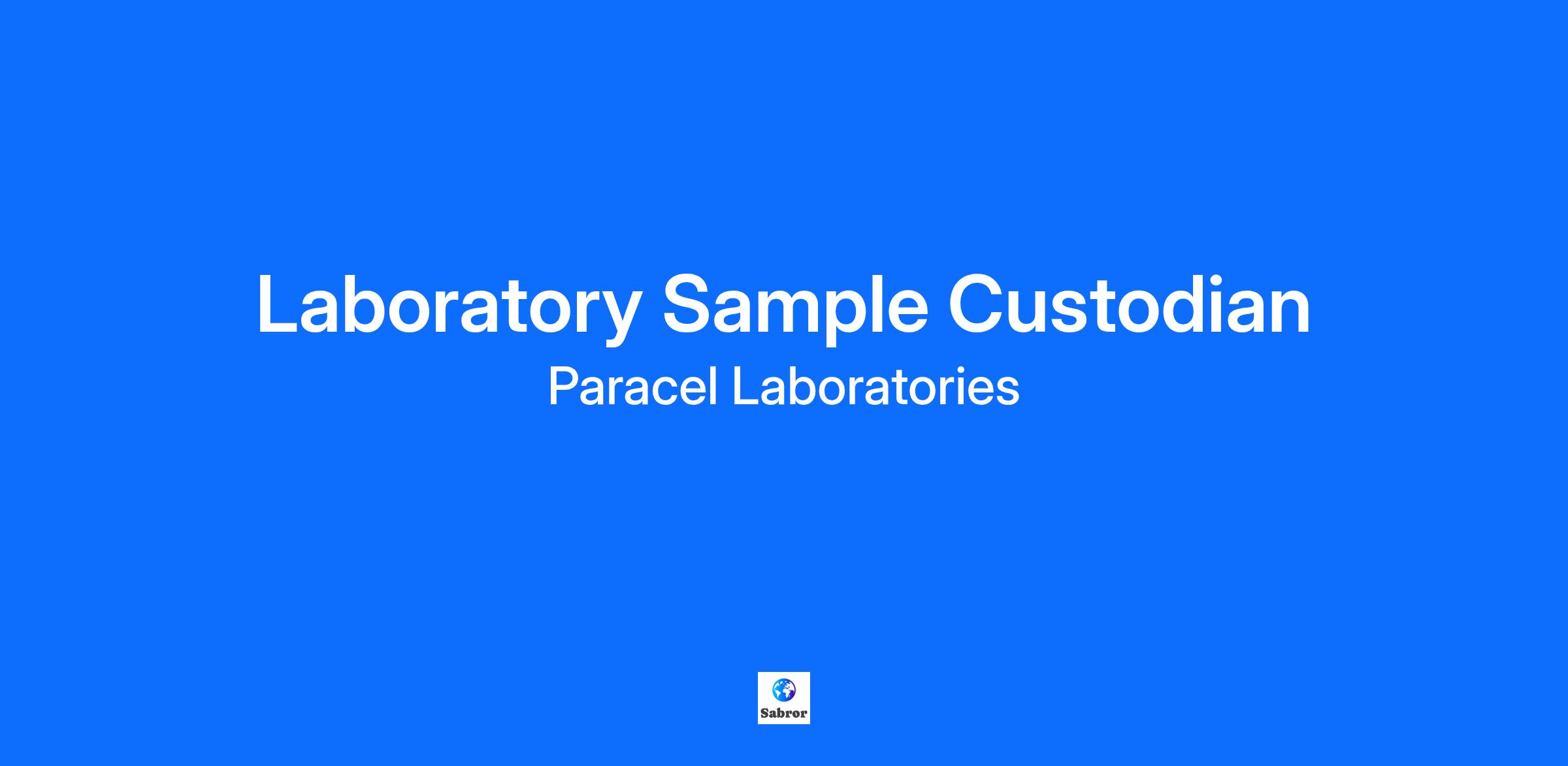 Laboratory Sample Custodian
Paracel Laboratories

Sabror